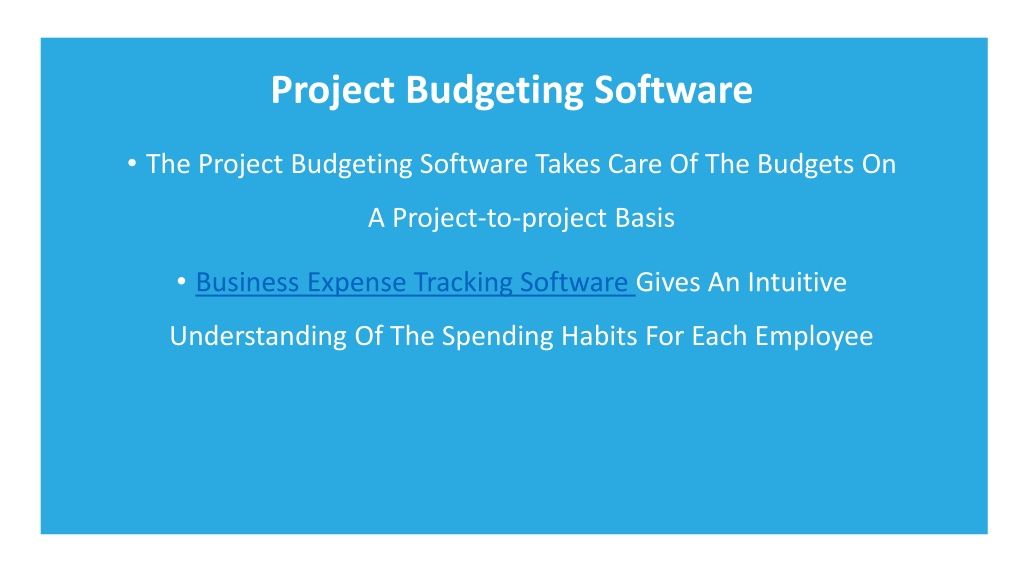 Project Budgeting Software

• The Project Budgeting Software Takes Care Of The Budgets On A Project-to-project Basis

• Business Expense Tracking Software Gives An Intuitive Understanding Of The Spending Habits For Each Employee